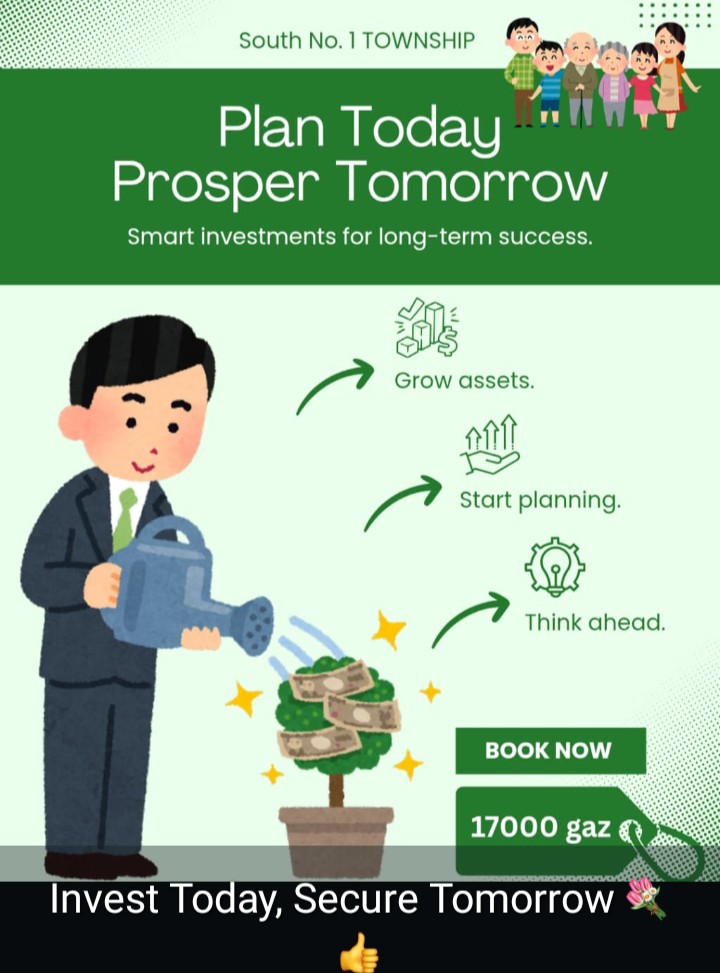 South No. 1 TOWNSHIP

Plan Today
Prosper Tomorrow

Smart investments for long-term success.

Grow assets.

Start planning.

Think ahead.

BOOK NOW

17000 gaz

Invest Today, Secure Tomorrow 💐
👍